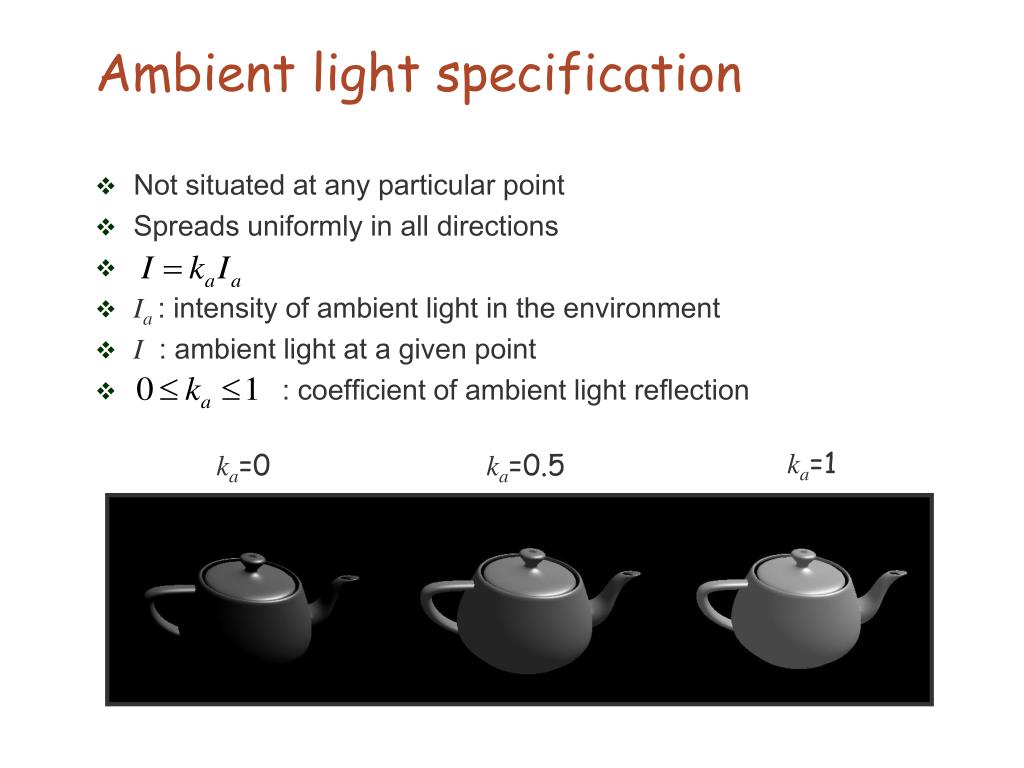 Ambient light specification

❖ Not situated at any particular point
❖ Spreads uniformly in all directions
❖ $I = k_a I_a$
❖ $I_a$ : intensity of ambient light in the environment
❖ $I$ : ambient light at a given point
❖ $0 \le k_a \le 1$ : coefficient of ambient light reflection

$k_a$=0

$k_a$=0.5

$k_a$=1